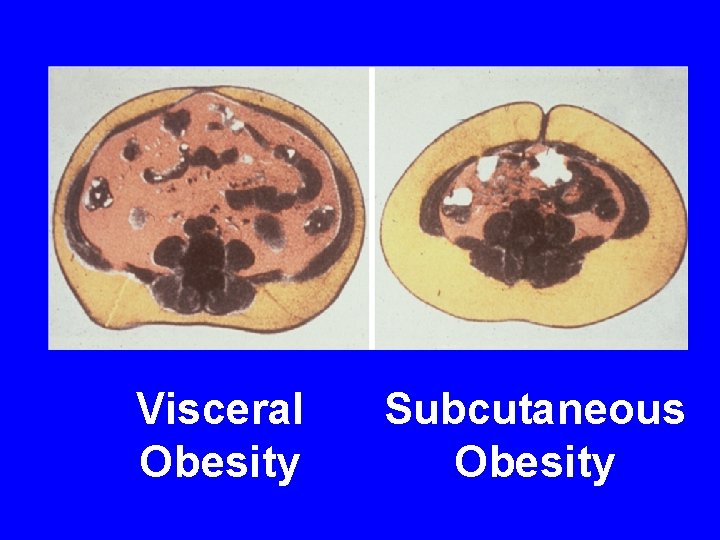 Visceral Obesity

Subcutaneous Obesity